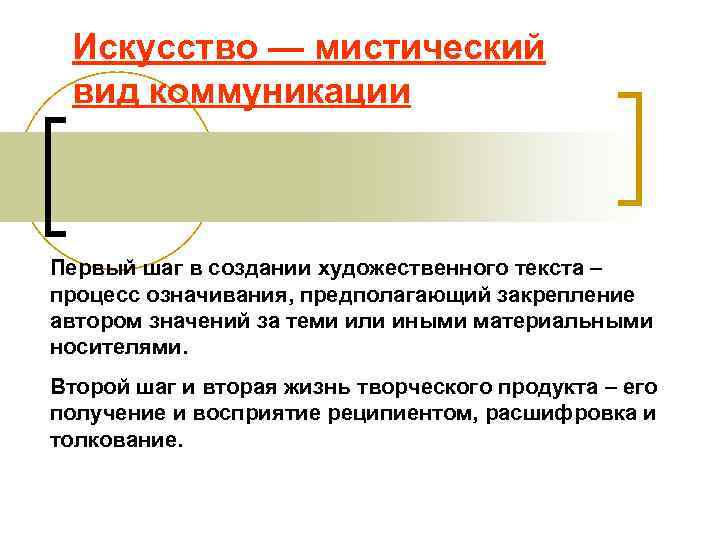 Искусство — мистический вид коммуникации

Первый шаг в создании художественного текста – процесс означивания, предполагающий закрепление автором значений за теми или иными материальными носителями.

Второй шаг и вторая жизнь творческого продукта – его получение и восприятие реципиентом, расшифровка и толкование.